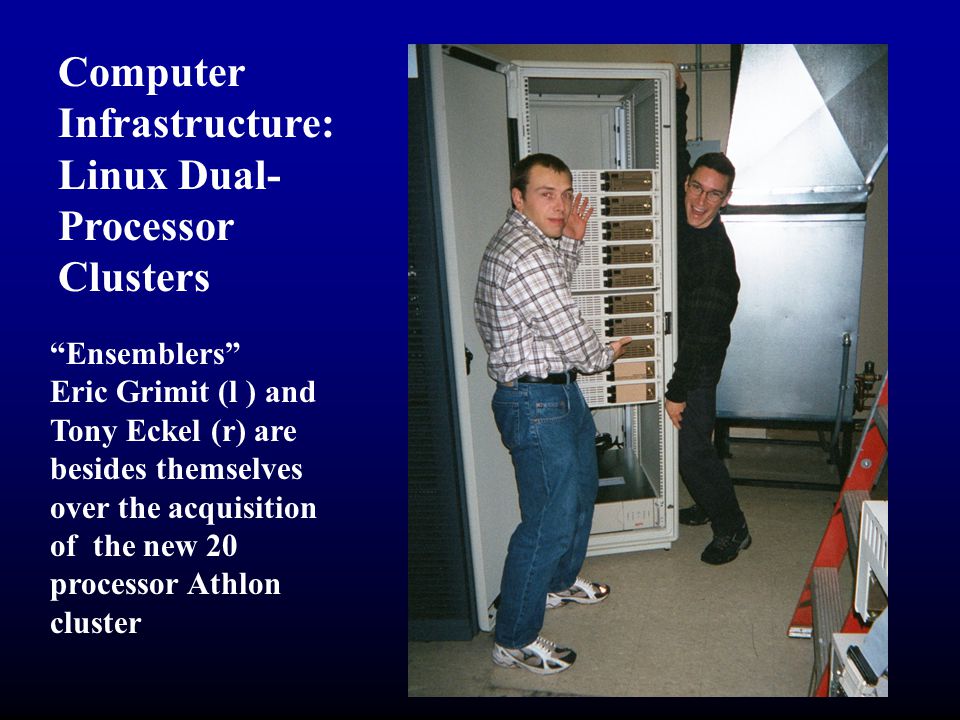 Computer Infrastructure: Linux Dual-Processor Clusters

“Ensemblers” Eric Grimit (l ) and Tony Eckel (r) are besides themselves over the acquisition of the new 20 processor Athlon cluster